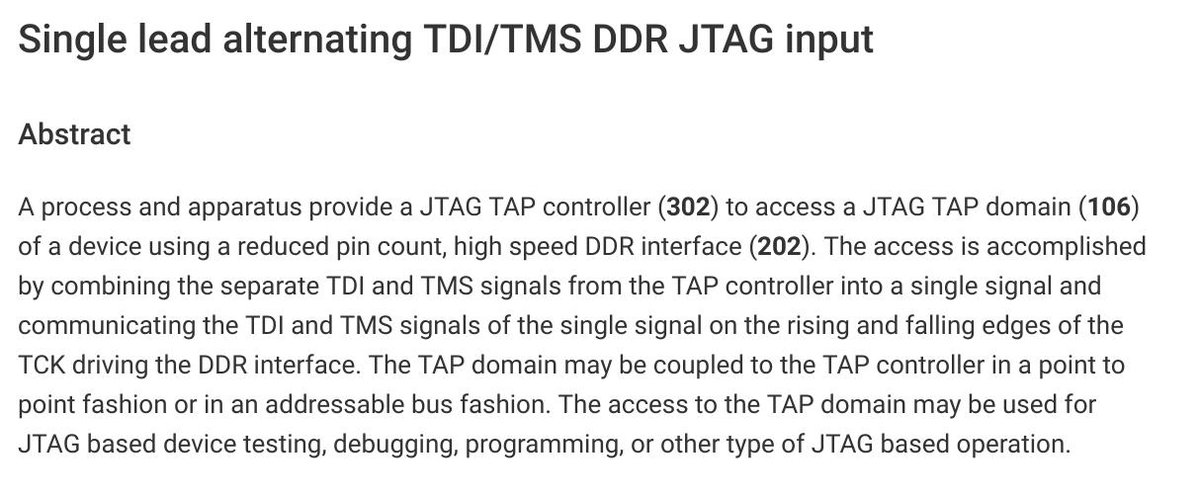 Single lead alternating TDI/TMS DDR JTAG input

Abstract

A process and apparatus provide a JTAG TAP controller (302) to access a JTAG TAP domain (106) of a device using a reduced pin count, high speed DDR interface (202). The access is accomplished by combining the separate TDI and TMS signals from the TAP controller into a single signal and communicating the TDI and TMS signals of the single signal on the rising and falling edges of the TCK driving the DDR interface. The TAP domain may be coupled to the TAP controller in a point to point fashion or in an addressable bus fashion. The access to the TAP domain may be used for JTAG based device testing, debugging, programming, or other type of JTAG based operation.